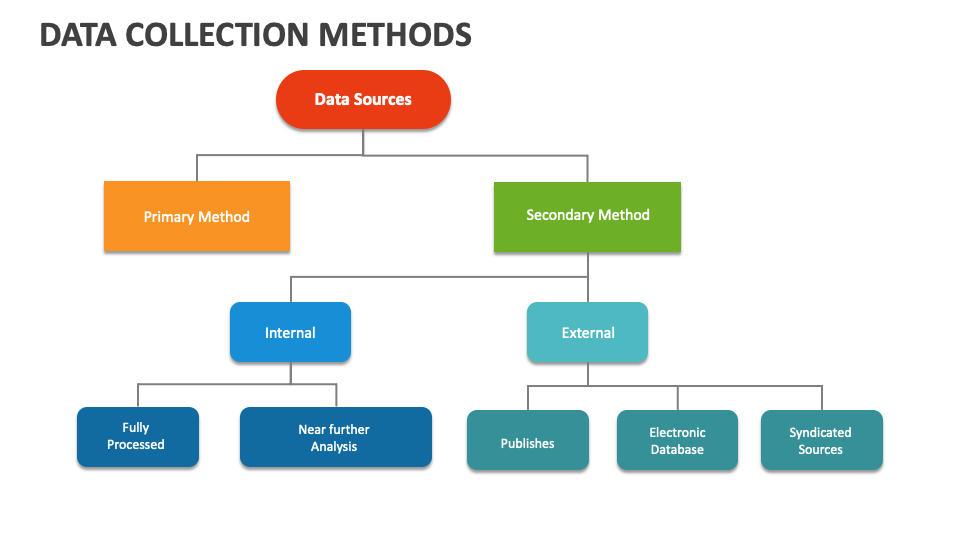 DATA COLLECTION METHODS

Data Sources

Primary Method

Secondary Method

Internal

External

Fully Processed

Near further Analysis

Publishes

Electronic Database

Syndicated Sources